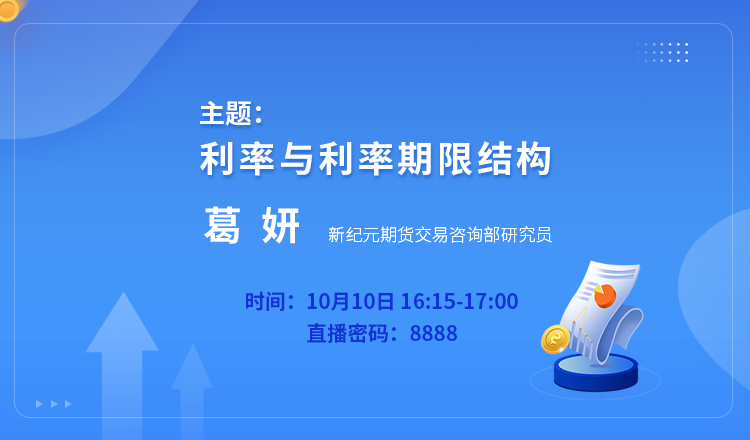 主题：
利率与利率期限结构

葛 妍 新纪元期货交易咨询部研究员

时间：10月10日 16:15-17:00
直播密码：8888